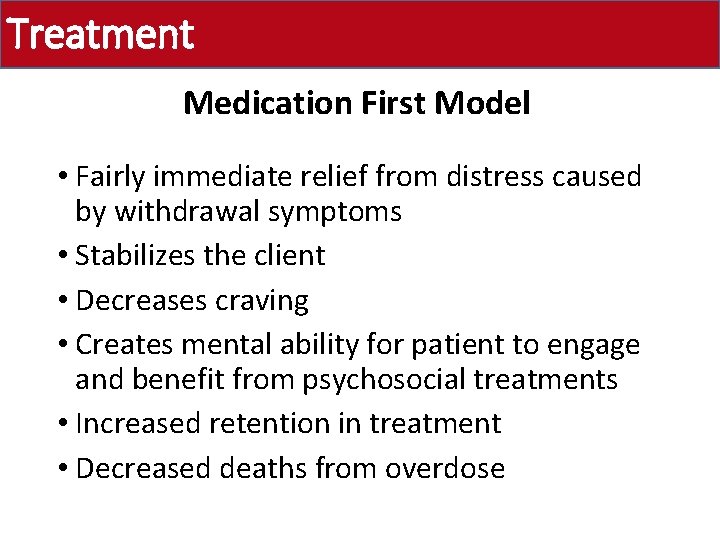 Treatment

Medication First Model

• Fairly immediate relief from distress caused by withdrawal symptoms
• Stabilizes the client
• Decreases craving
• Creates mental ability for patient to engage and benefit from psychosocial treatments
• Increased retention in treatment
• Decreased deaths from overdose